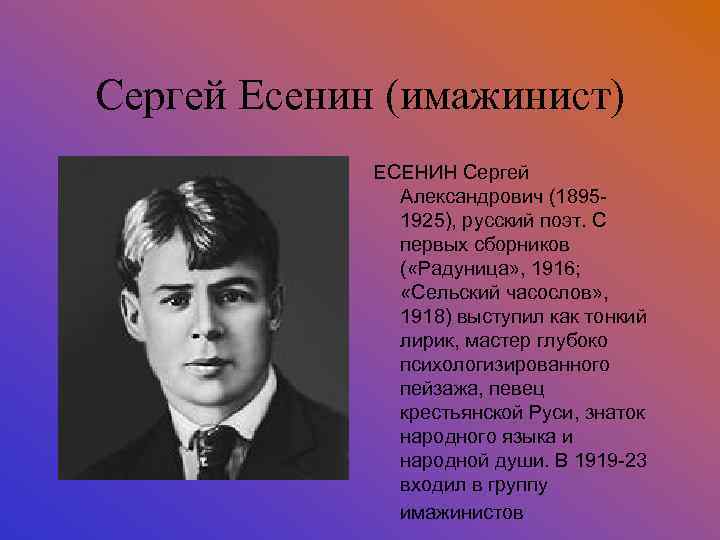 Сергей Есенин (имажинист)

ЕСЕНИН Сергей Александрович (1895-1925), русский поэт. С первых сборников («Радуница», 1916; «Сельский часослов», 1918) выступил как тонкий лирик, мастер глубоко психологизированного пейзажа, певец крестьянской Руси, знаток народного языка и народной души. В 1919-23 входил в группу имажинистов